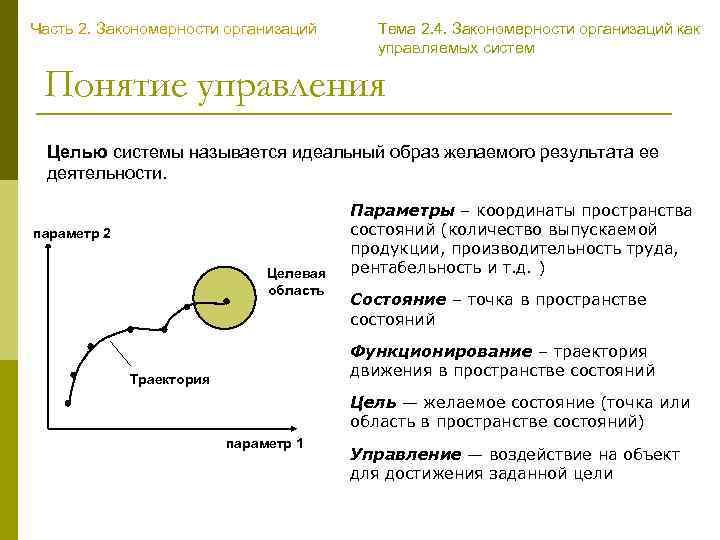 Часть 2. Закономерности организаций

Тема 2.4. Закономерности организаций как управляемых систем

Понятие управления

Целью системы называется идеальный образ желаемого результата ее деятельности.

параметр 2

Целевая область

Траектория

параметр 1

Параметры – координаты пространства состояний (количество выпускаемой продукции, производительность труда, рентабельность и т.д. )

Состояние – точка в пространстве состояний

Функционирование – траектория движения в пространстве состояний

Цель — желаемое состояние (точка или область в пространстве состояний)

Управление — воздействие на объект для достижения заданной цели